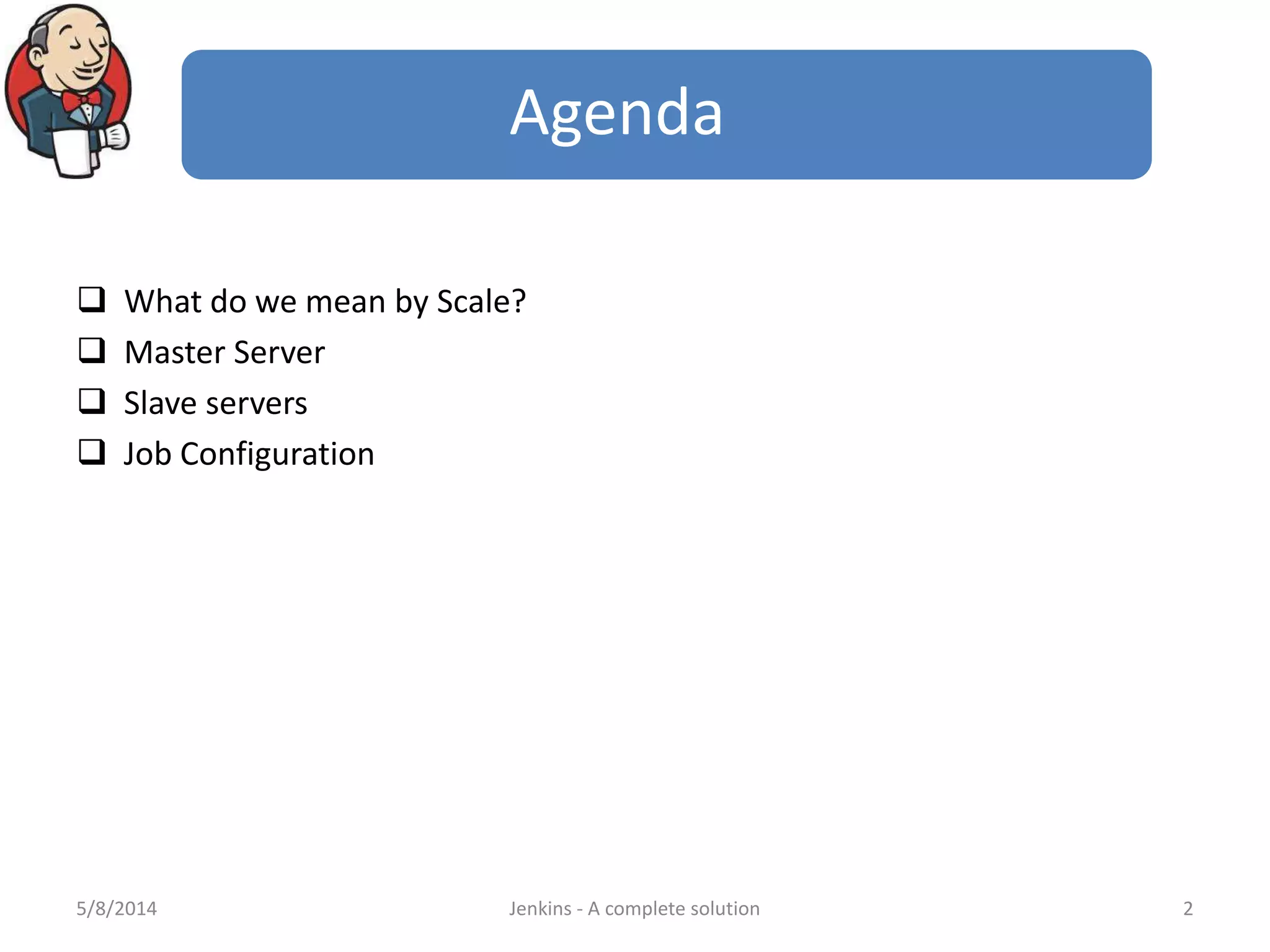 Agenda

❑ What do we mean by Scale?
❑ Master Server
❑ Slave servers
❑ Job Configuration

5/8/2014 Jenkins - A complete solution 2